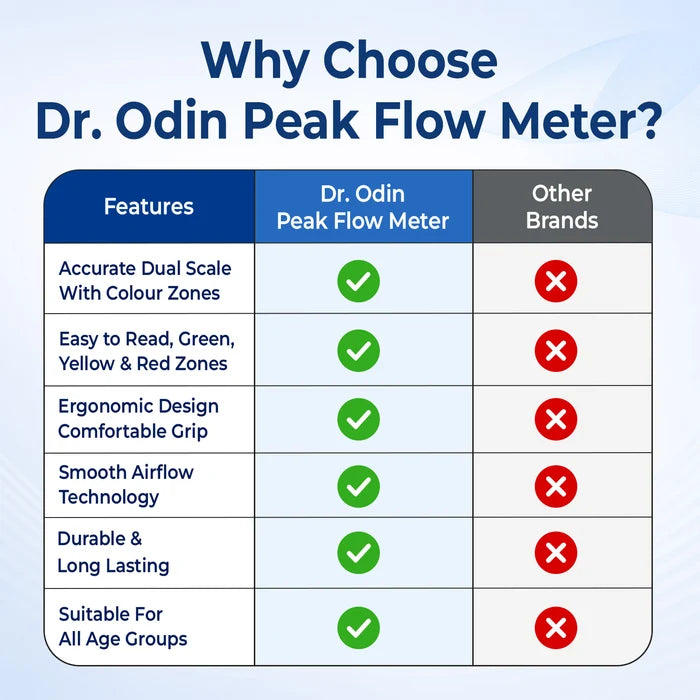 Why Choose
Dr. Odin Peak Flow Meter?

| Features | Dr. Odin Peak Flow Meter | Other Brands |
|---|---|---|
| Accurate Dual Scale With Colour Zones | ✓ | ✗ |
| Easy to Read, Green, Yellow & Red Zones | ✓ | ✗ |
| Ergonomic Design Comfortable Grip | ✓ | ✗ |
| Smooth Airflow Technology | ✓ | ✗ |
| Durable & Long Lasting | ✓ | ✗ |
| Suitable For All Age Groups | ✓ | ✗ |